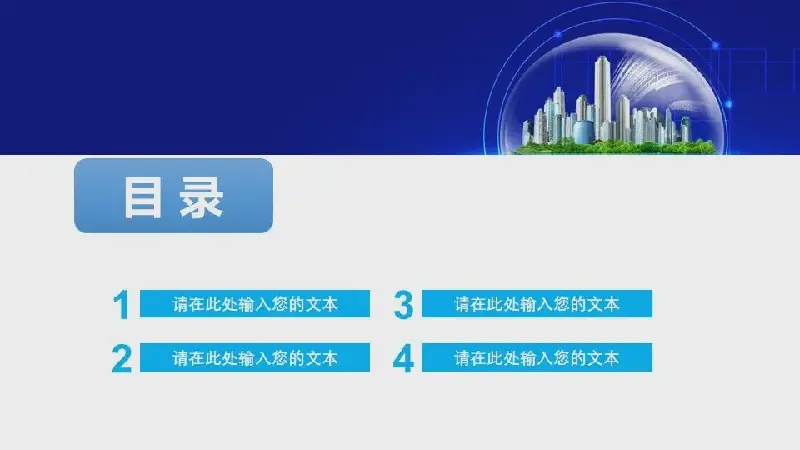 目录

1 请在此处输入您的文本

2 请在此处输入您的文本

3 请在此处输入您的文本

4 请在此处输入您的文本